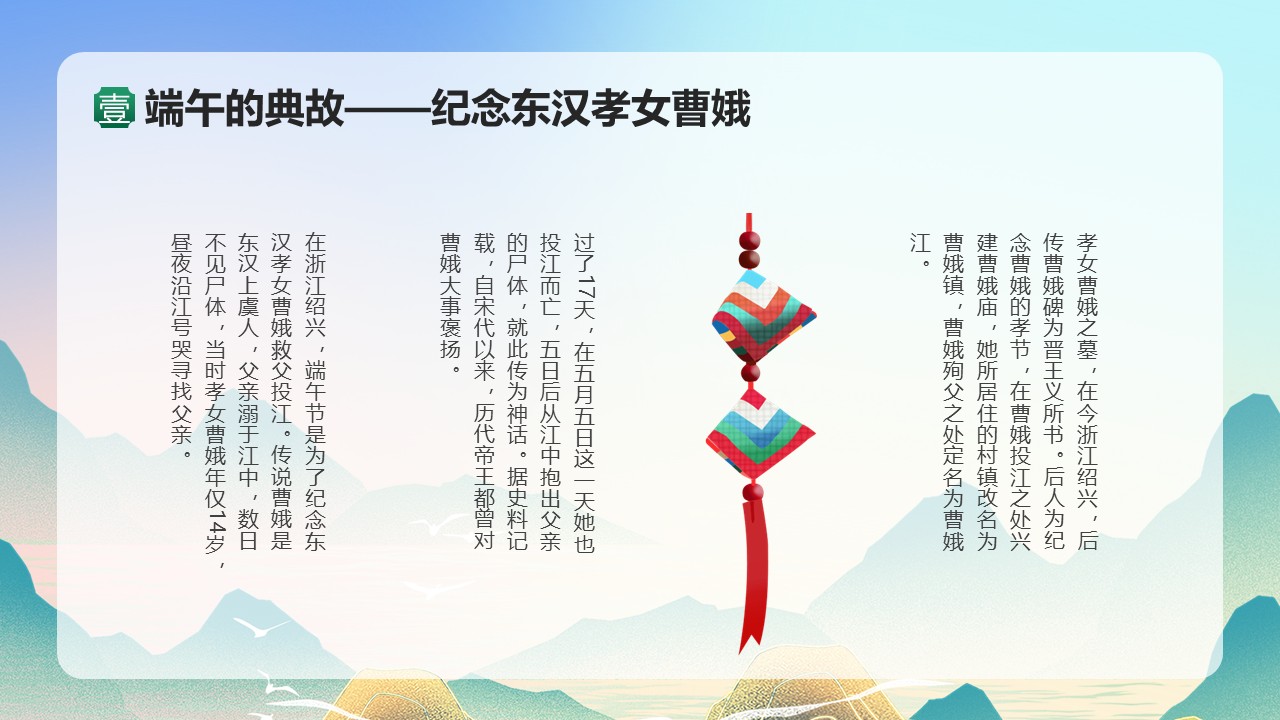 壹 端午的典故——纪念东汉孝女曹娥

在浙江绍兴，端午节是为了纪念东汉孝女曹娥救父投江。传说曹娥是东汉上虞人，父亲溺于江中，数日不见尸体，当时孝女曹娥年仅14岁，昼夜沿江号哭寻找父亲。

过了17天，在五月五日这一天她也投江而亡，五日后从江中抱出父亲的尸体，就此传为神话。据史料记载，自宋代以来，历代帝王都曾对曹娥大事褒扬。

孝女曹娥之墓，在今浙江绍兴，后传曹娥碑为晋王义所书。后人为纪念曹娥的孝节，在曹娥投江之处兴建曹娥庙，她所居住的村镇改名为曹娥镇，曹娥殉父之处定名为曹娥江。